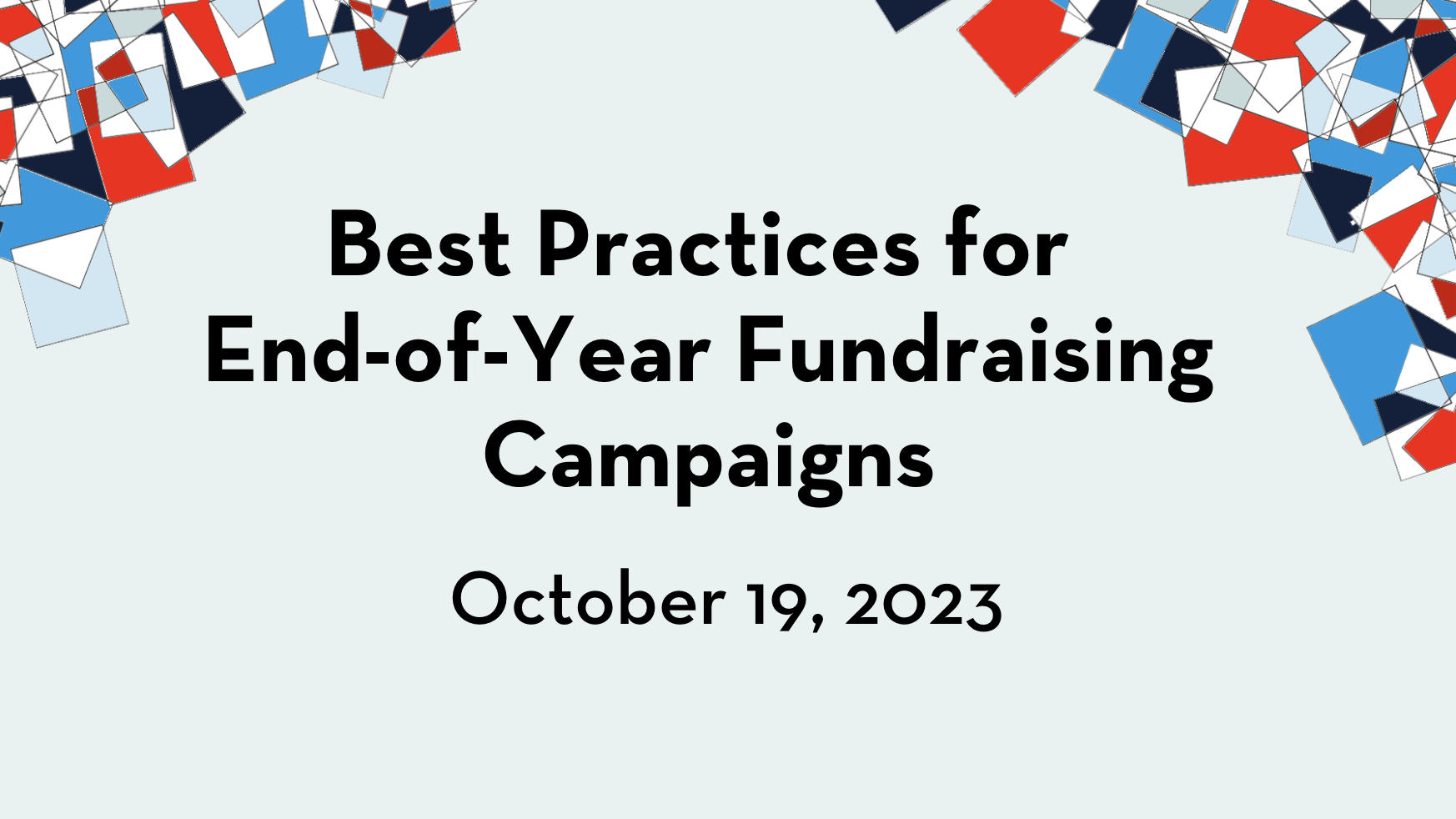 Best Practices for End-of-Year Fundraising Campaigns

October 19, 2023